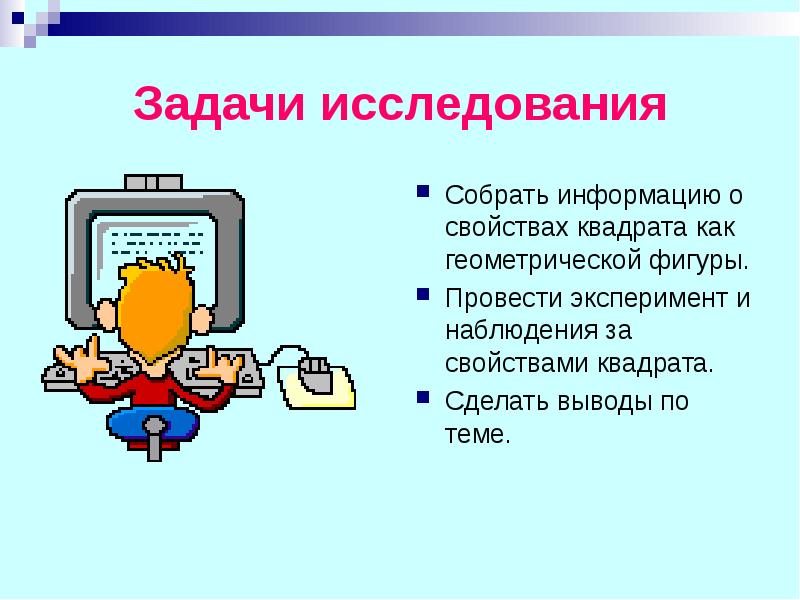 Задачи исследования

- Собрать информацию о свойствах квадрата как геометрической фигуры.
- Провести эксперимент и наблюдения за свойствами квадрата.
- Сделать выводы по теме.